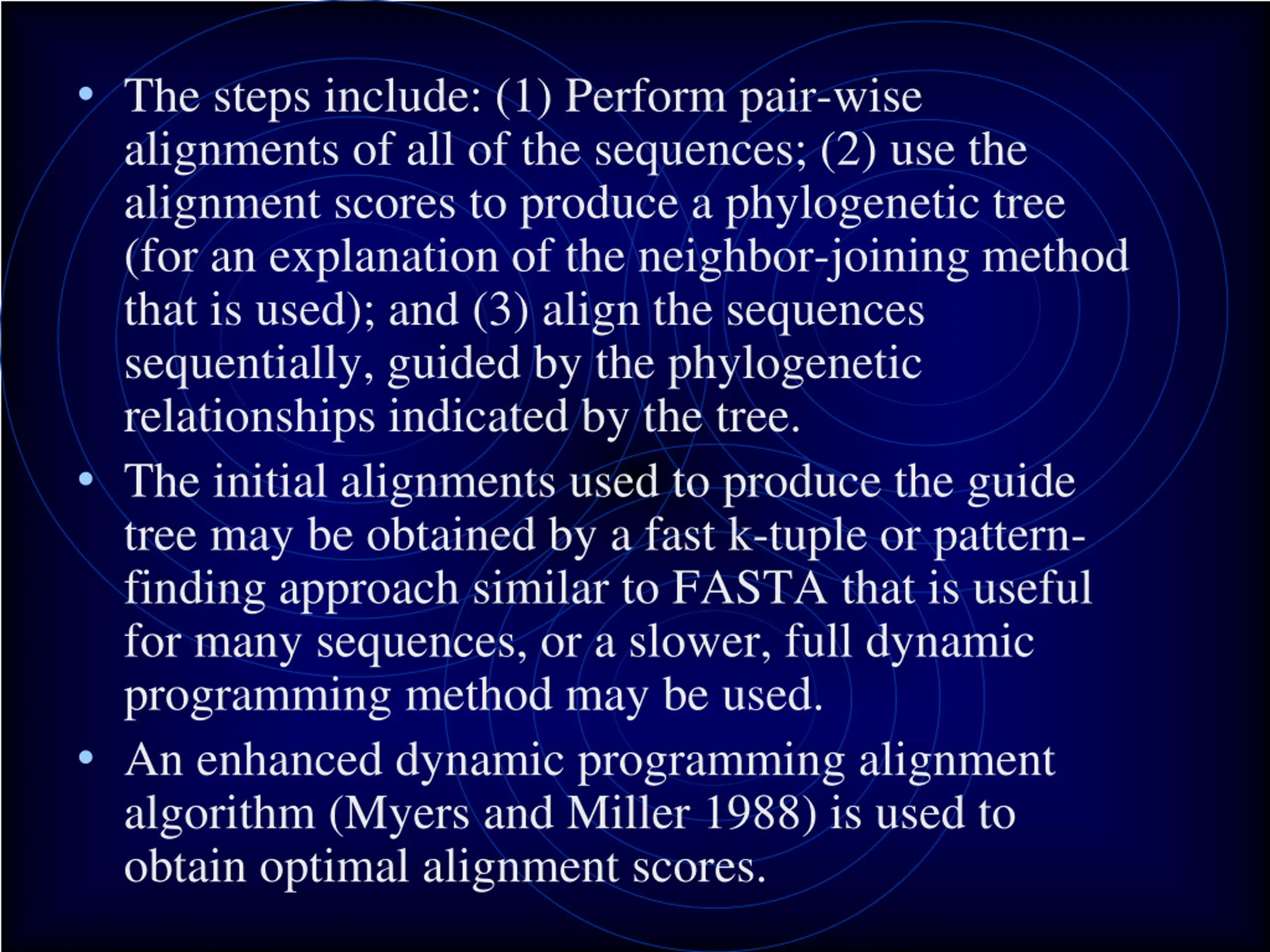 • The steps include: (1) Perform pair-wise alignments of all of the sequences; (2) use the alignment scores to produce a phylogenetic tree (for an explanation of the neighbor-joining method that is used); and (3) align the sequences sequentially, guided by the phylogenetic relationships indicated by the tree.

• The initial alignments used to produce the guide tree may be obtained by a fast k-tuple or pattern-finding approach similar to FASTA that is useful for many sequences, or a slower, full dynamic programming method may be used.

• An enhanced dynamic programming alignment algorithm (Myers and Miller 1988) is used to obtain optimal alignment scores.